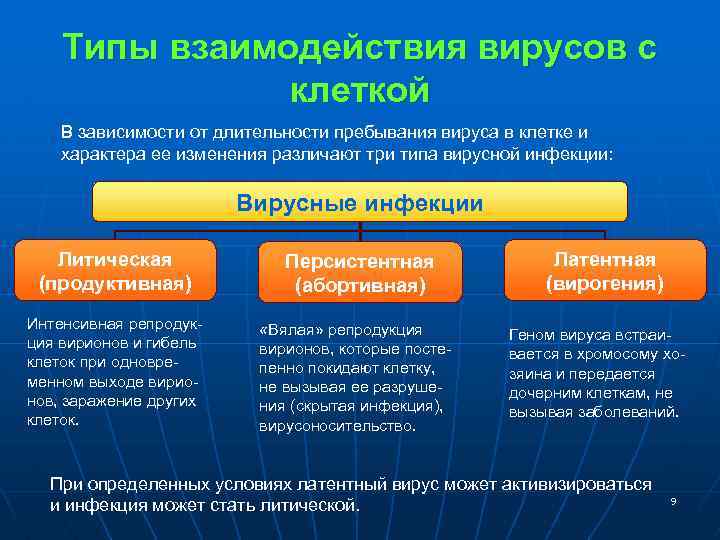 Типы взаимодействия вирусов с клеткой

В зависимости от длительности пребывания вируса в клетке и характера ее изменения различают три типа вирусной инфекции:

Вирусные инфекции

Литическая (продуктивная)

Персистентная (абортивная)

Латентная (вирогения)

Интенсивная репродукция вирионов и гибель клеток при одновременном выходе вирионов, заражение других клеток.

«Вялая» репродукция вирионов, которые постепенно покидают клетку, не вызывая ее разрушения (скрытая инфекция), вирусоносительство.

Геном вируса встраивается в хромосому хозяина и передается дочерним клеткам, не вызывая заболеваний.

При определенных условиях латентный вирус может активизироваться и инфекция может стать литической.

9